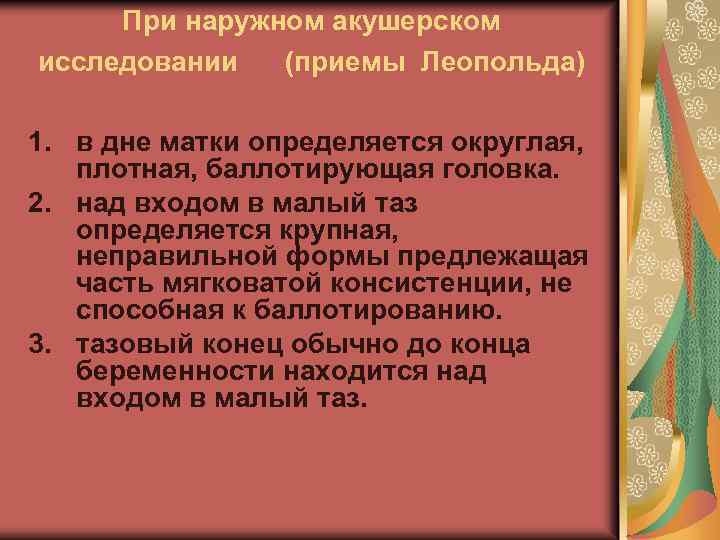 При наружном акушерском исследовании (приемы Леопольда)

1. в дне матки определяется округлая, плотная, баллотирующая головка.
2. над входом в малый таз определяется крупная, неправильной формы предлежащая часть мягковатой консистенции, не способная к баллотированию.
3. тазовый конец обычно до конца беременности находится над входом в малый таз.